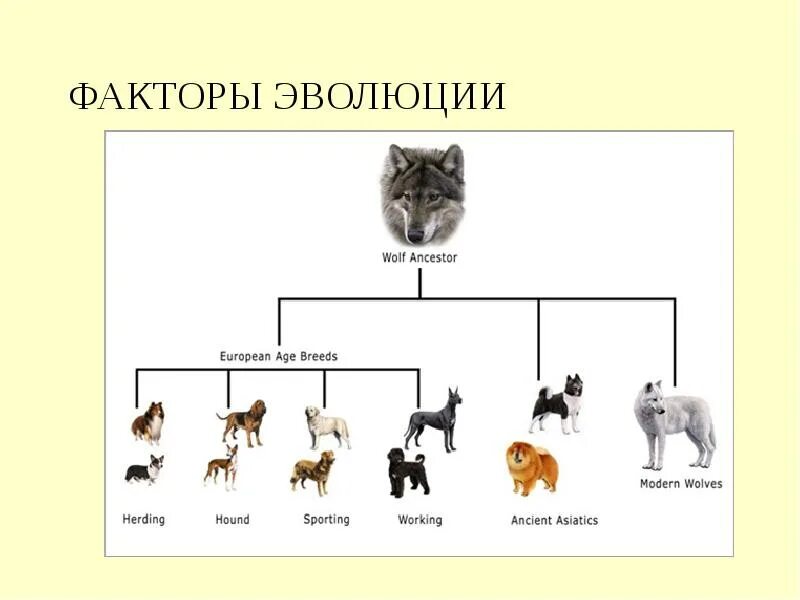 ФАКТОРЫ ЭВОЛЮЦИИ

Wolf Ancestor

European Age Breeds

Herding

Hound

Sporting

Working

Ancient Asiatics

Modern Wolves